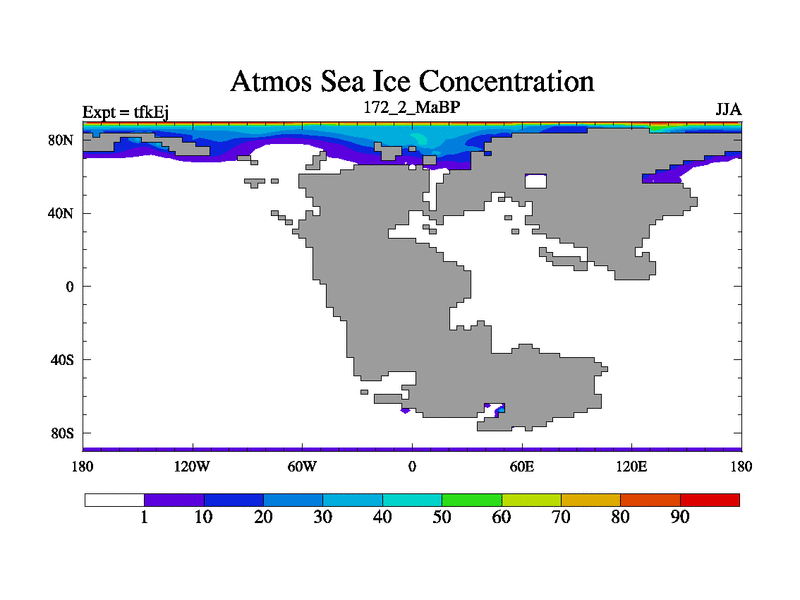 Atmos Sea Ice Concentration

Expt = tfkEj

172_2_MaBP

JJA

80N

40N

0

40S

80S

180

120W

60W

0

60E

120E

180

1

10

20

30

40

50

60

70

80

90